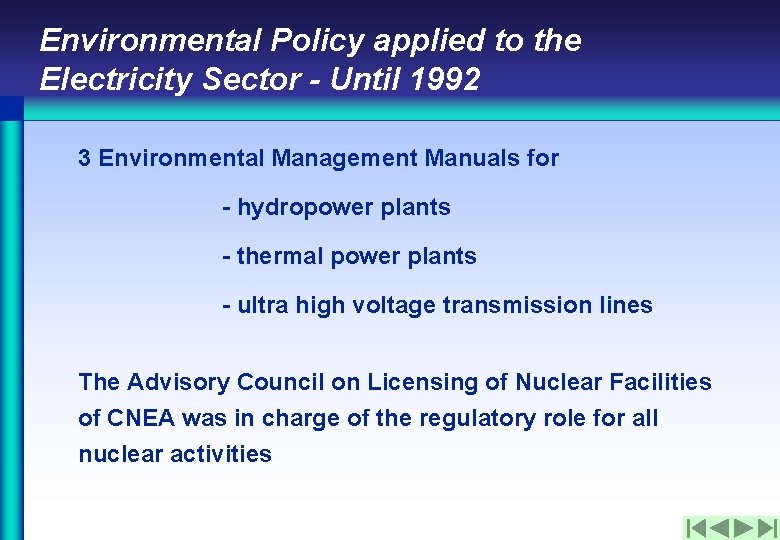 Environmental Policy applied to the Electricity Sector - Until 1992

3 Environmental Management Manuals for

- hydropower plants

- thermal power plants

- ultra high voltage transmission lines

The Advisory Council on Licensing of Nuclear Facilities of CNEA was in charge of the regulatory role for all nuclear activities